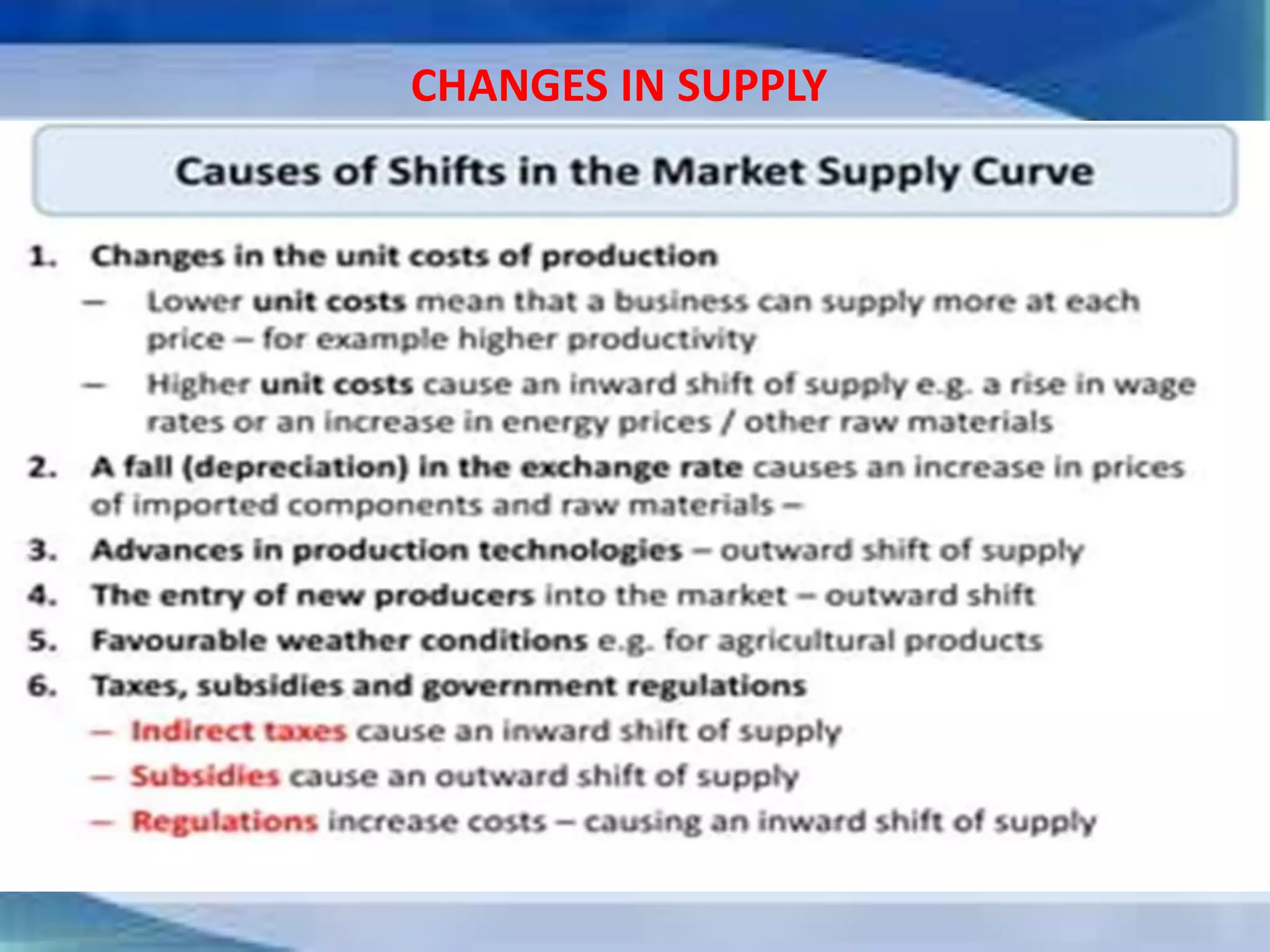 CHANGES IN SUPPLY

Causes of Shifts in the Market Supply Curve

1. Changes in the unit costs of production
– Lower unit costs mean that a business can supply more at each price – for example higher productivity
– Higher unit costs cause an inward shift of supply e.g. a rise in wage rates or an increase in energy prices / other raw materials

2. A fall (depreciation) in the exchange rate causes an increase in prices of imported components and raw materials –

3. Advances in production technologies – outward shift of supply

4. The entry of new producers into the market – outward shift

5. Favourable weather conditions e.g. for agricultural products

6. Taxes, subsidies and government regulations
– Indirect taxes cause an inward shift of supply
– Subsidies cause an outward shift of supply
– Regulations increase costs – causing an inward shift of supply